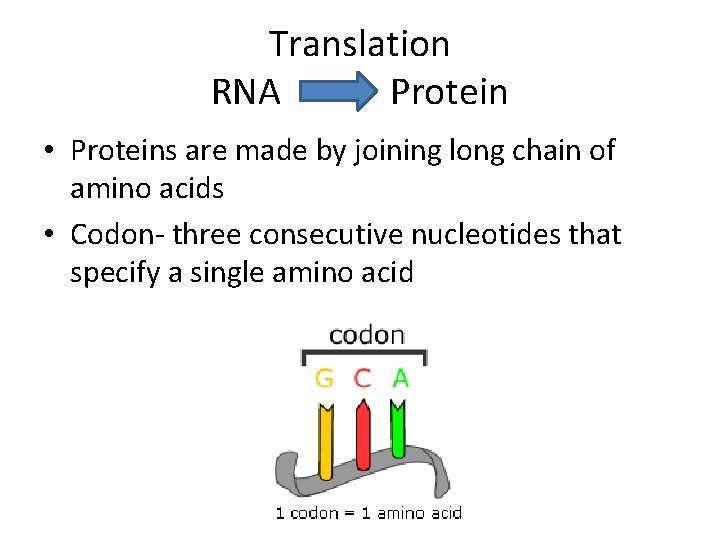 Translation
RNA Protein

• Proteins are made by joining long chain of amino acids
• Codon- three consecutive nucleotides that specify a single amino acid

codon
G C A
1 codon = 1 amino acid